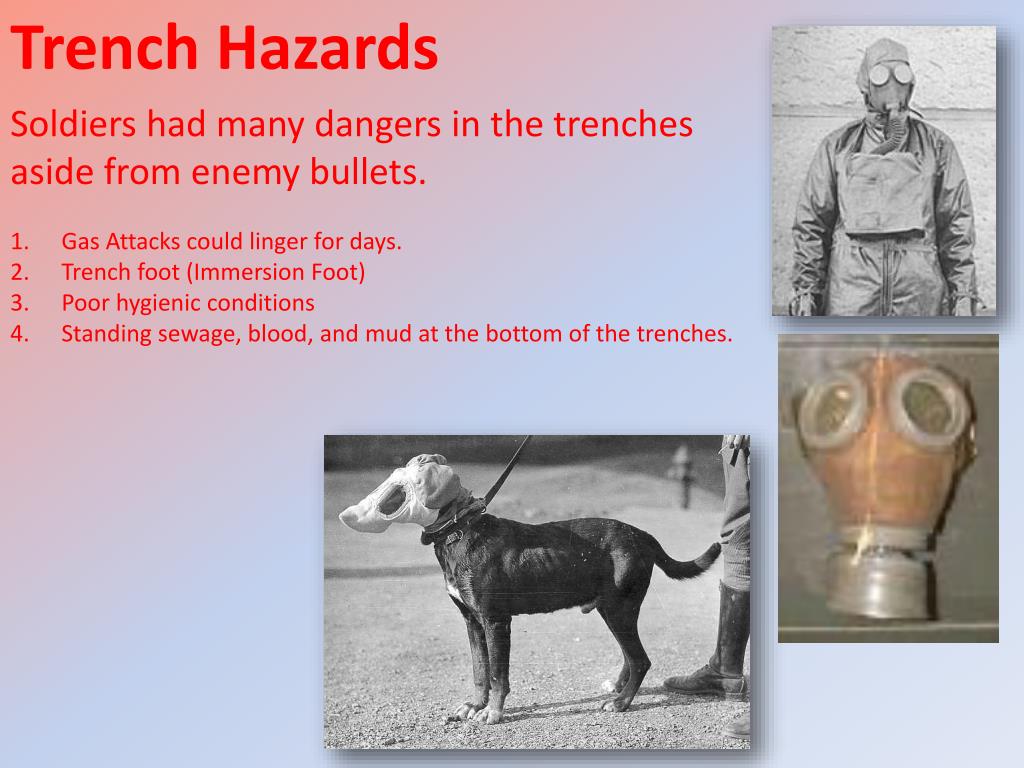 Trench Hazards

Soldiers had many dangers in the trenches aside from enemy bullets.

1. Gas Attacks could linger for days.
2. Trench foot (Immersion Foot)
3. Poor hygienic conditions
4. Standing sewage, blood, and mud at the bottom of the trenches.